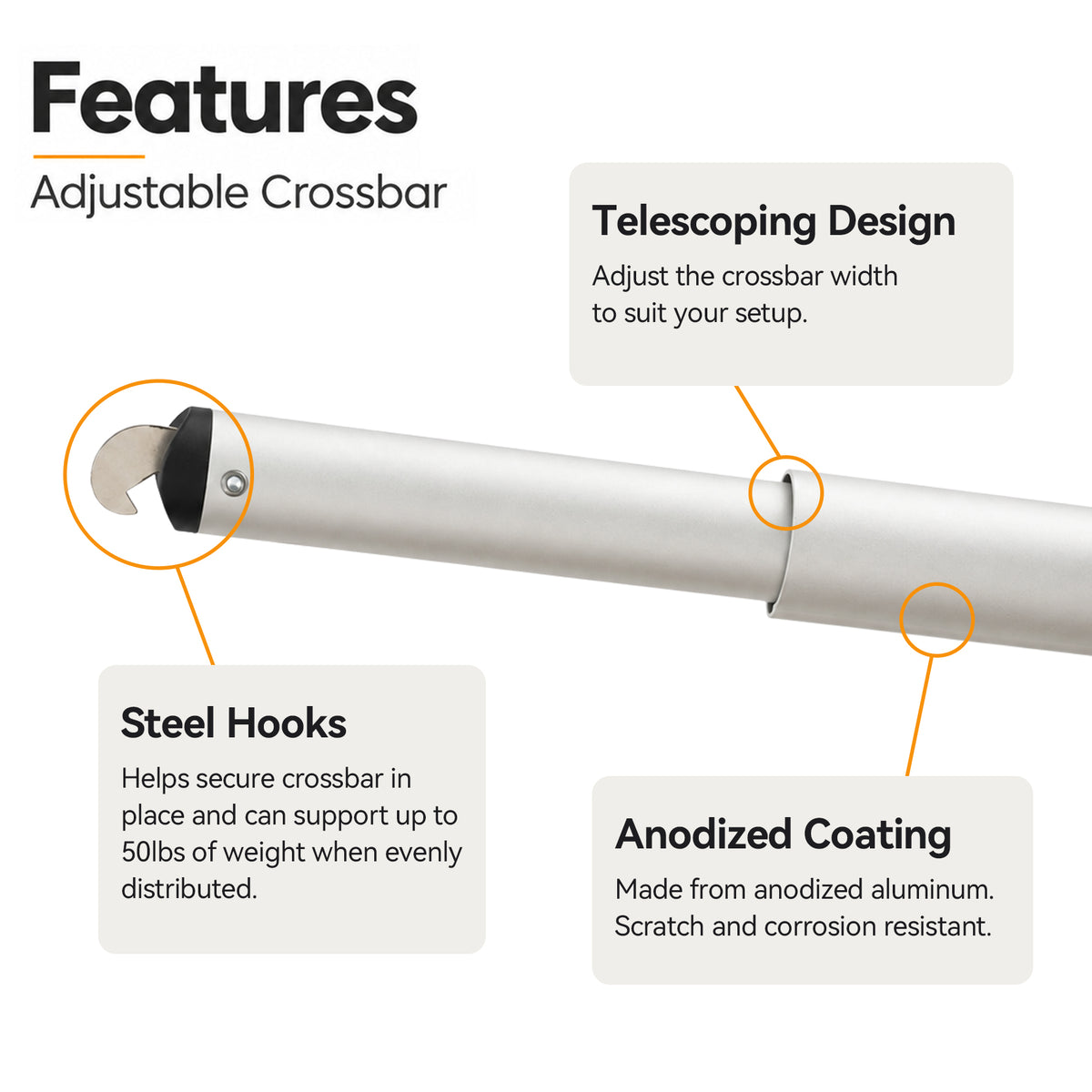 Features

Adjustable Crossbar

Telescoping Design

Adjust the crossbar width to suit your setup.

Steel Hooks

Helps secure crossbar in place and can support up to 50lbs of weight when evenly distributed.

Anodized Coating

Made from anodized aluminum. Scratch and corrosion resistant.